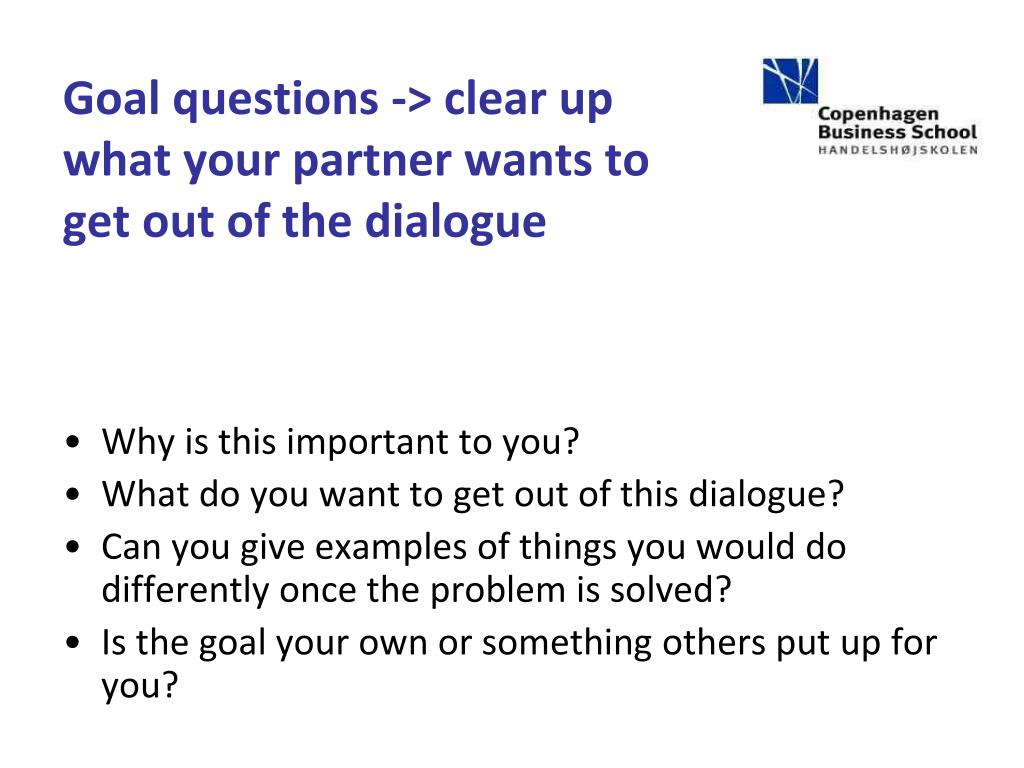 Goal questions -> clear up what your partner wants to get out of the dialogue

Copenhagen Business School
HANDELSHØJSKOLEN

• Why is this important to you?
• What do you want to get out of this dialogue?
• Can you give examples of things you would do differently once the problem is solved?
• Is the goal your own or something others put up for you?